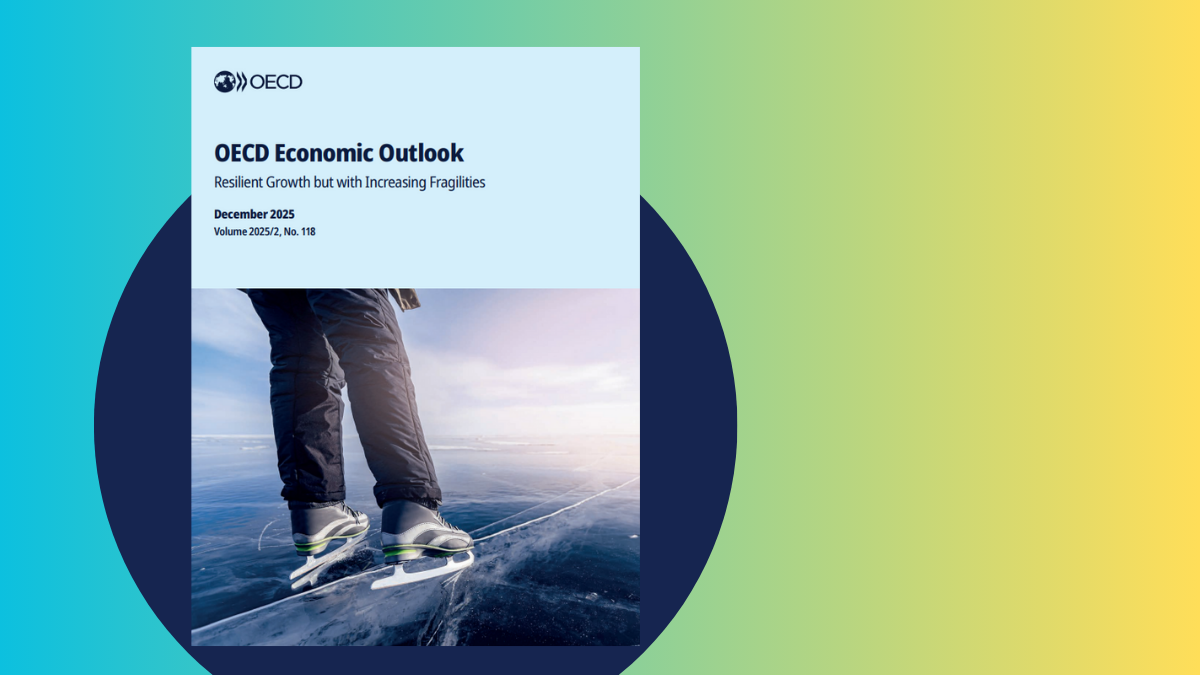 OECD

OECD Economic Outlook
Resilient Growth but with Increasing Fragilities

December 2025
Volume 2025/2, No. 118